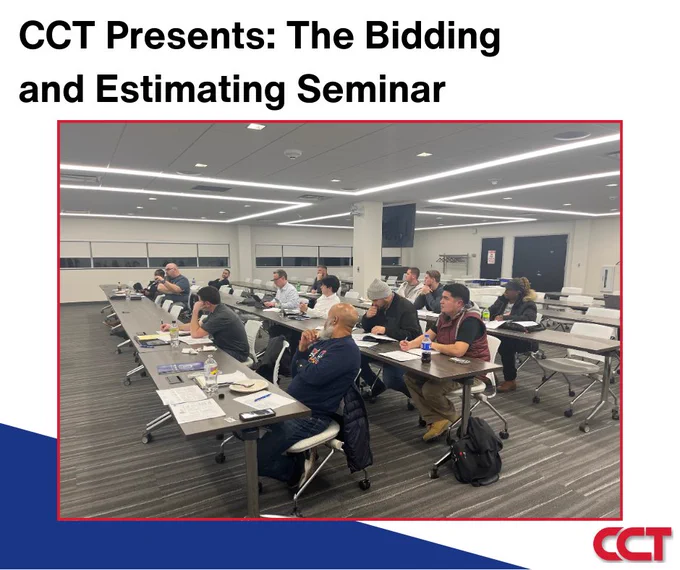 CCT Presents: The Bidding and Estimating Seminar

CCT